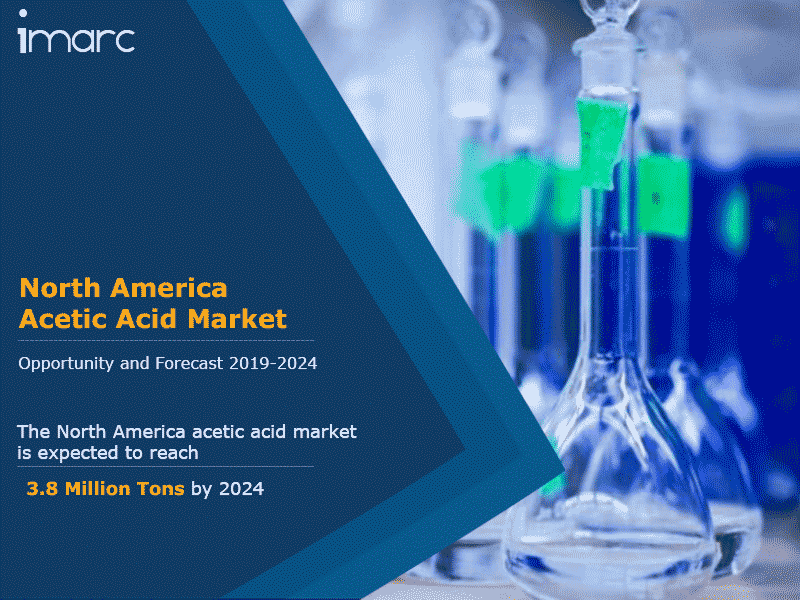 imarc

North America Acetic Acid Market

Opportunity and Forecast 2019-2024

The North America acetic acid market is expected to reach

3.8 Million Tons by 2024